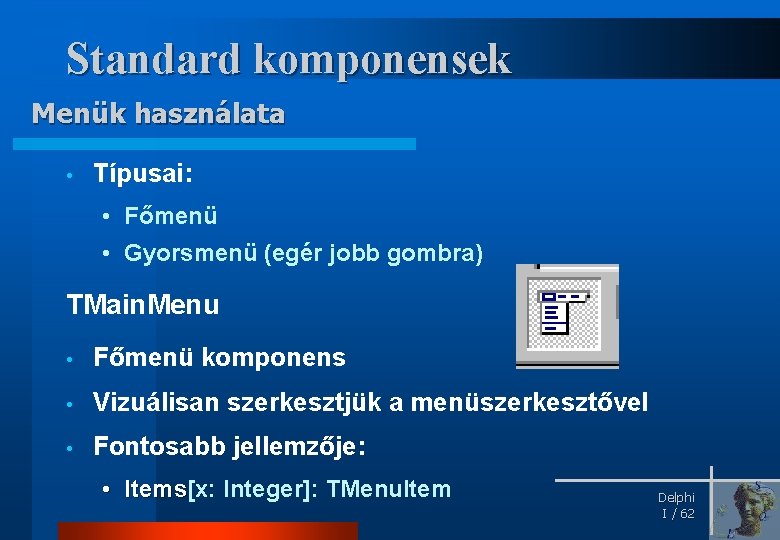 Standard komponensek

Menük használata

• Típusai:

• Főmenü

• Gyorsmenü (egér jobb gombra)

TMainMenu

• Főmenü komponens

• Vizuálisan szerkesztjük a menüszerkesztővel

• Fontosabb jellemzője:

• Items[x: Integer]: TMenuItem

Delphi
I / 62